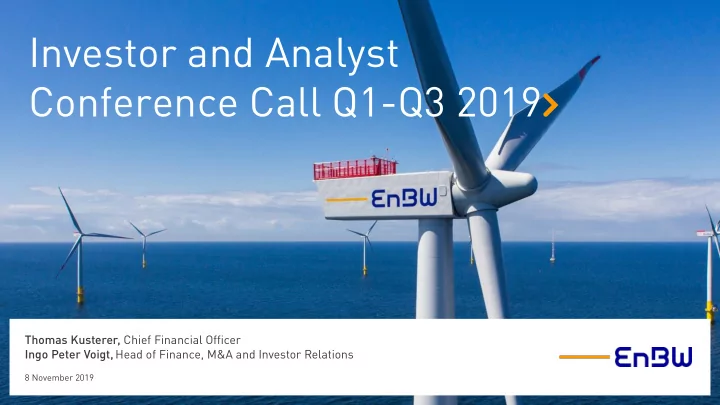 Investor and Analyst Conference Call Q1-Q3 2019

EnBW

Thomas Kusterer, Chief Financial Officer
Ingo Peter Voigt, Head of Finance, M&A and Investor Relations

8 November 2019

EnBW